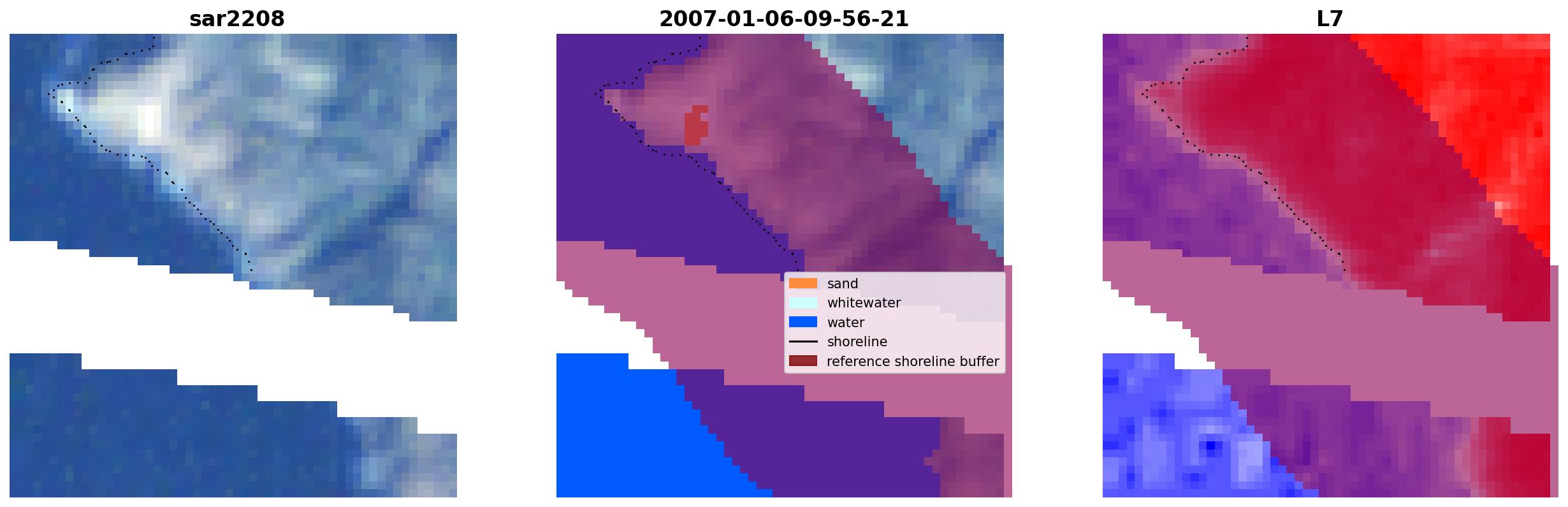 sar2208

2007-01-06-09-56-21

sand
whitewater
water
shoreline
reference shoreline buffer

L7